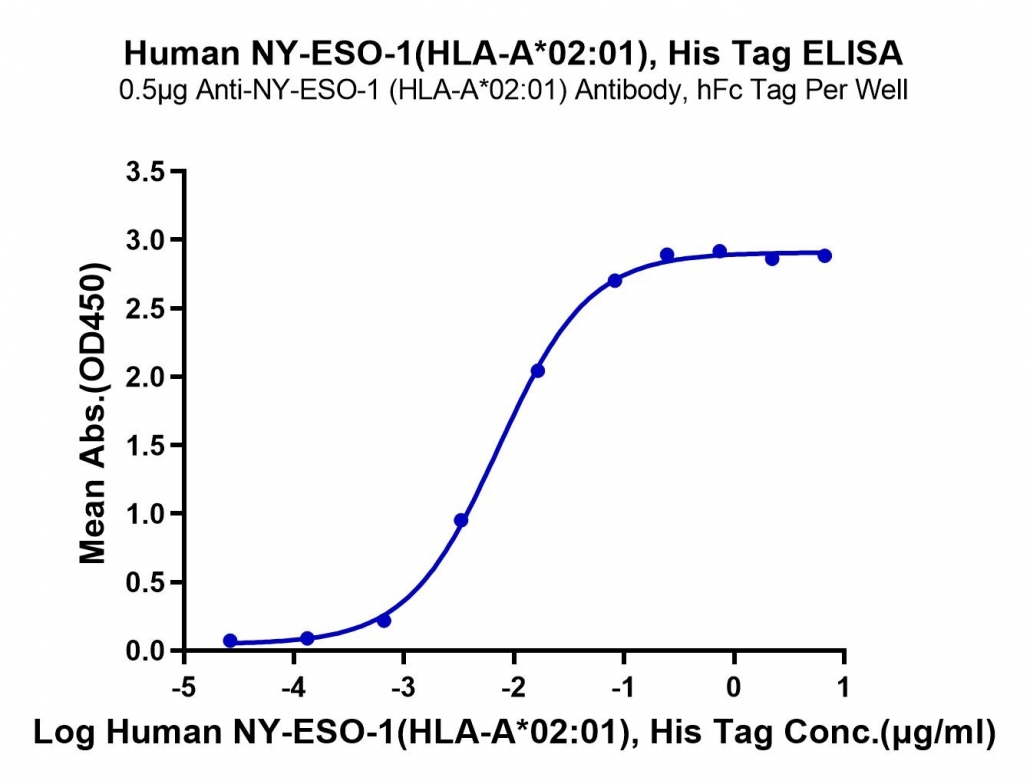 Human NY-ESO-1(HLA-A*02:01), His Tag ELISA
0.5μg Anti-NY-ESO-1 (HLA-A*02:01) Antibody, hFc Tag Per Well

Mean Abs.(OD450)

3.5
3.0
2.5
2.0
1.5
1.0
0.5
0.0

-5
-4
-3
-2
-1
0
1

Log Human NY-ESO-1(HLA-A*02:01), His Tag Conc.(μg/ml)